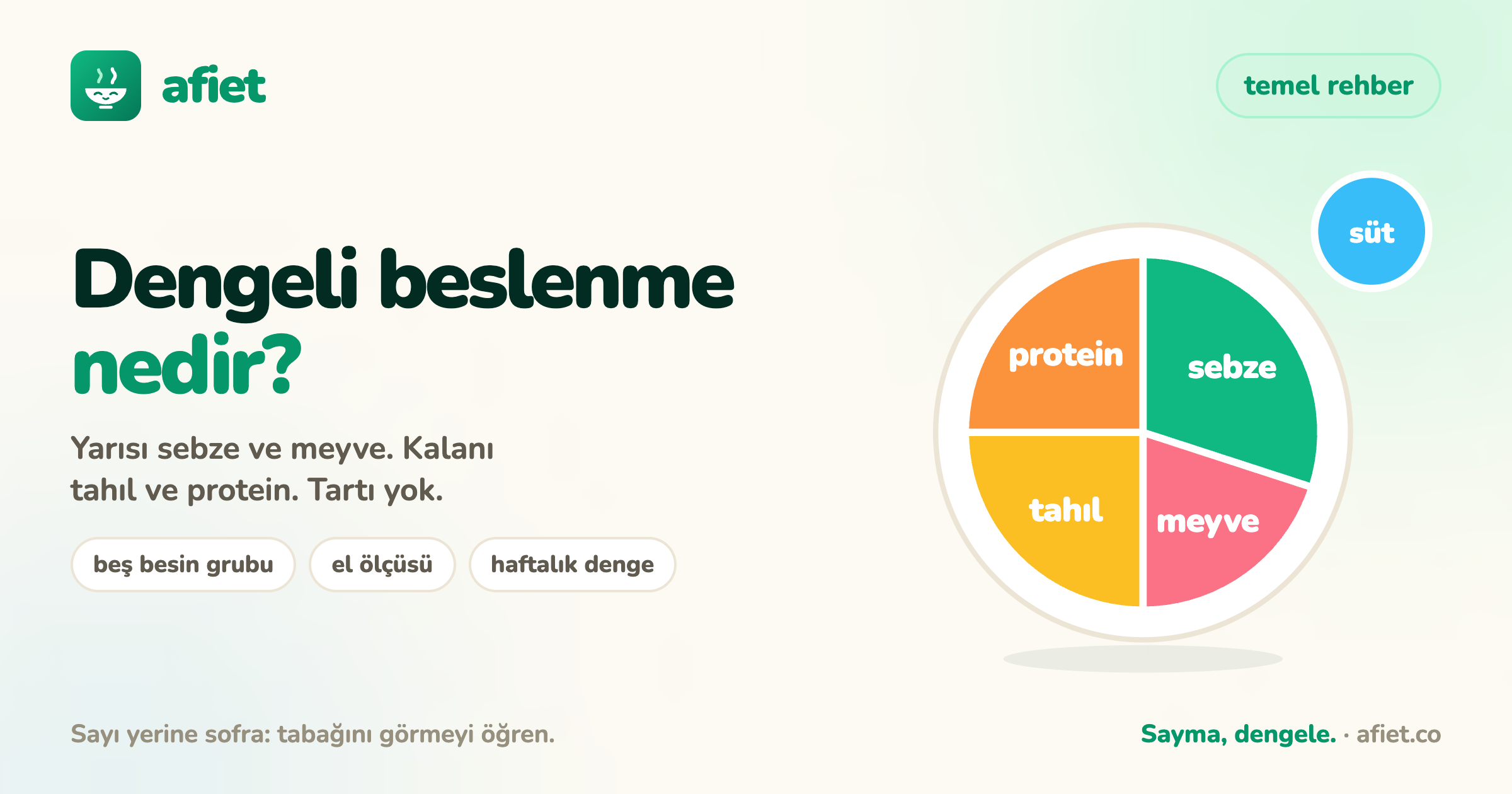 afiet

temel rehber

Dengeli beslenme nedir?

Yarısı sebze ve meyve. Kalanı tahıl ve protein. Tartı yok.

beş besin grubu

el ölçüsü

haftalık denge

süt

protein

sebze

tahıl

meyve

Sayı yerine sofra: tabağını görmeyi öğren.

Sayma, dengele. · afiet.co